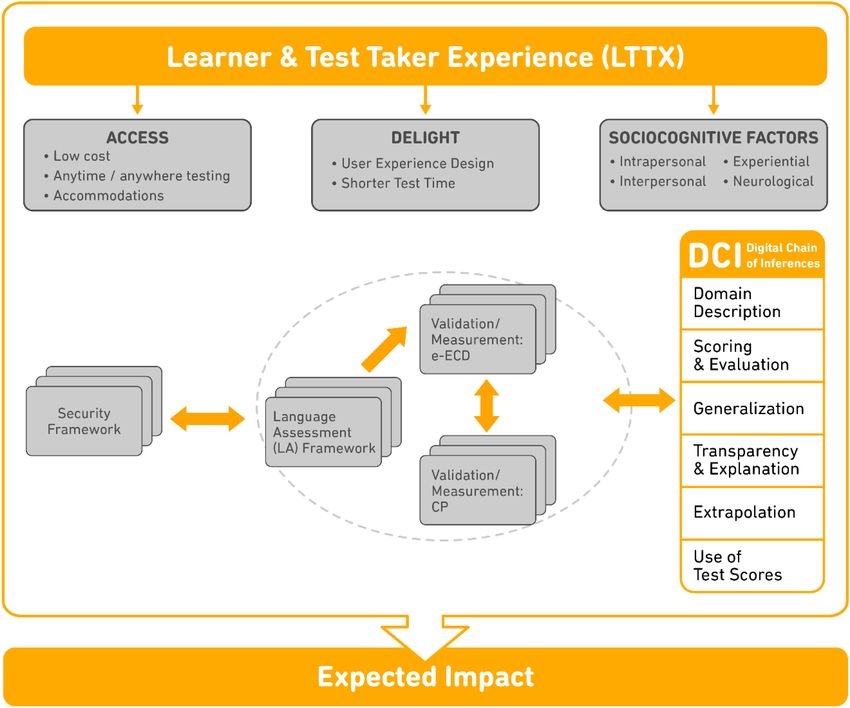 Learner & Test Taker Experience (LTTX)

ACCESS
• Low cost
• Anytime / anywhere testing
• Accommodations

DELIGHT
• User Experience Design
• Shorter Test Time

SOCIOCOGNITIVE FACTORS
• Intrapersonal
• Interpersonal
• Experiential
• Neurological

Security Framework

Language Assessment (LA) Framework

Validation/ Measurement: e-ECD

Validation/ Measurement: CP

DCI Digital Chain of Inferences
Domain Description
Scoring & Evaluation
Generalization
Transparency & Explanation
Extrapolation
Use of Test Scores

Expected Impact